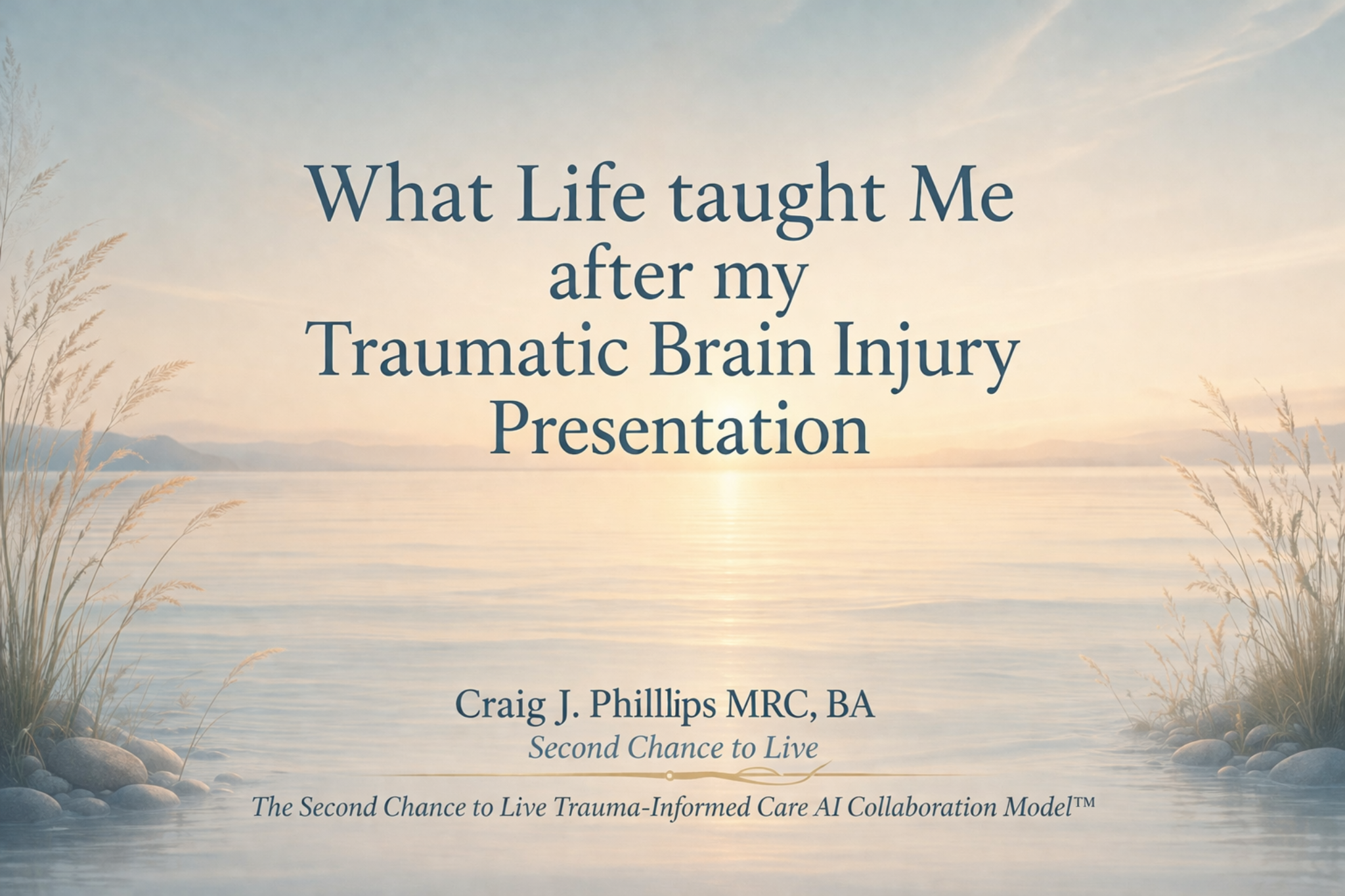 What Life taught Me after my Traumatic Brain Injury Presentation

Craig J. Philllips MRC, BA
Second Chance to Live

The Second Chance to Live Trauma-Informed Care AI Collaboration Model™